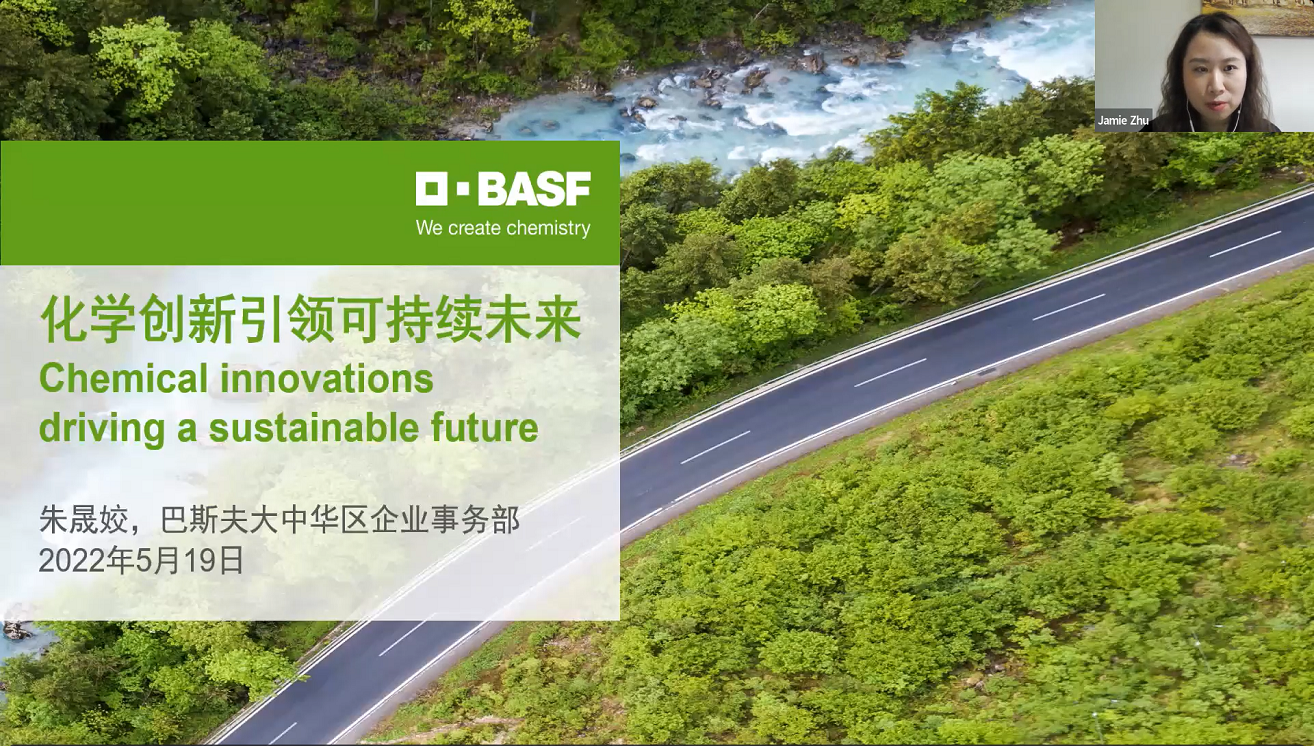 Jamie Zhu

BASF
We create chemistry

化学创新引领可持续未来
Chemical innovations driving a sustainable future

朱晟姣，巴斯夫大中华区企业事务部
2022年5月19日